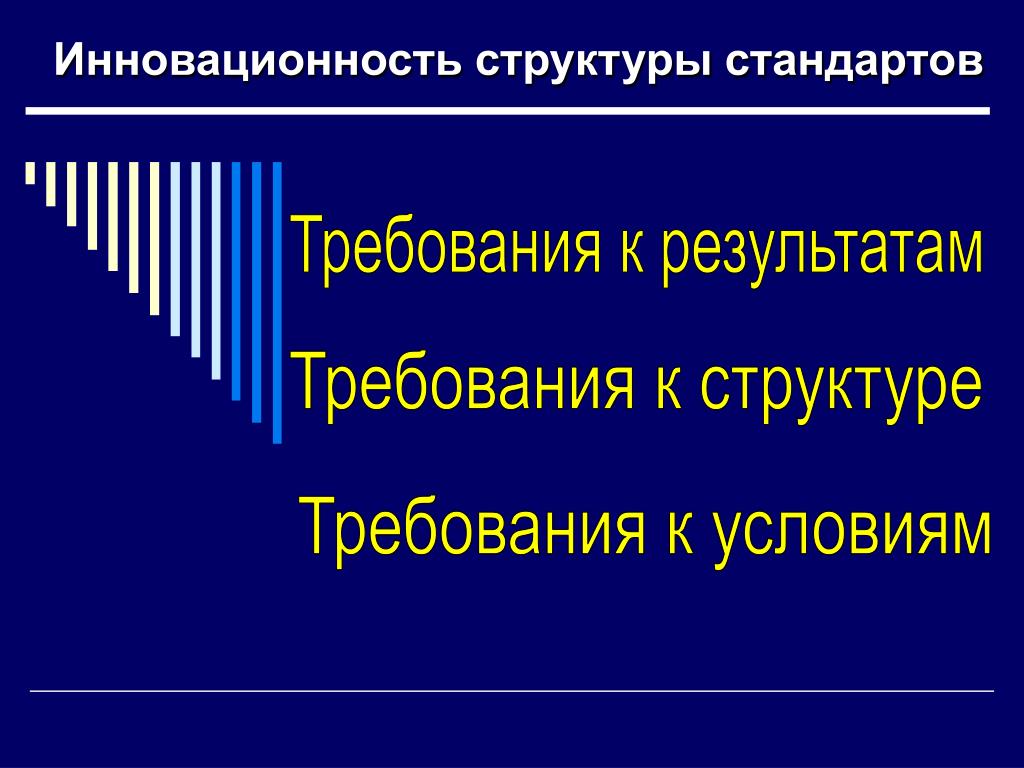 Инновационность структуры стандартов

Требования к результатам

Требования к структуре

Требования к условиям